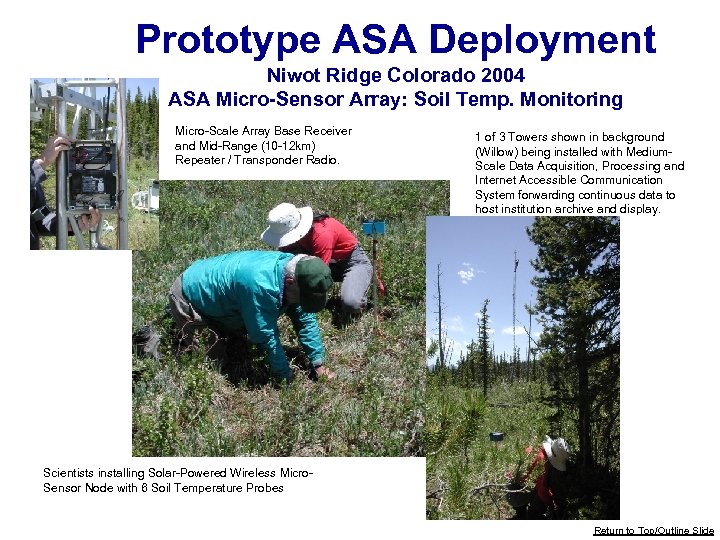 Prototype ASA Deployment

Niwot Ridge Colorado 2004

ASA Micro-Sensor Array: Soil Temp. Monitoring

Micro-Scale Array Base Receiver and Mid-Range (10-12km) Repeater / Transponder Radio.

1 of 3 Towers shown in background (Willow) being installed with Medium-Scale Data Acquisition, Processing and Internet Accessible Communication System forwarding continuous data to host institution archive and display.

Scientists installing Solar-Powered Wireless Micro-Sensor Node with 6 Soil Temperature Probes

Return to Top/Outline Slide